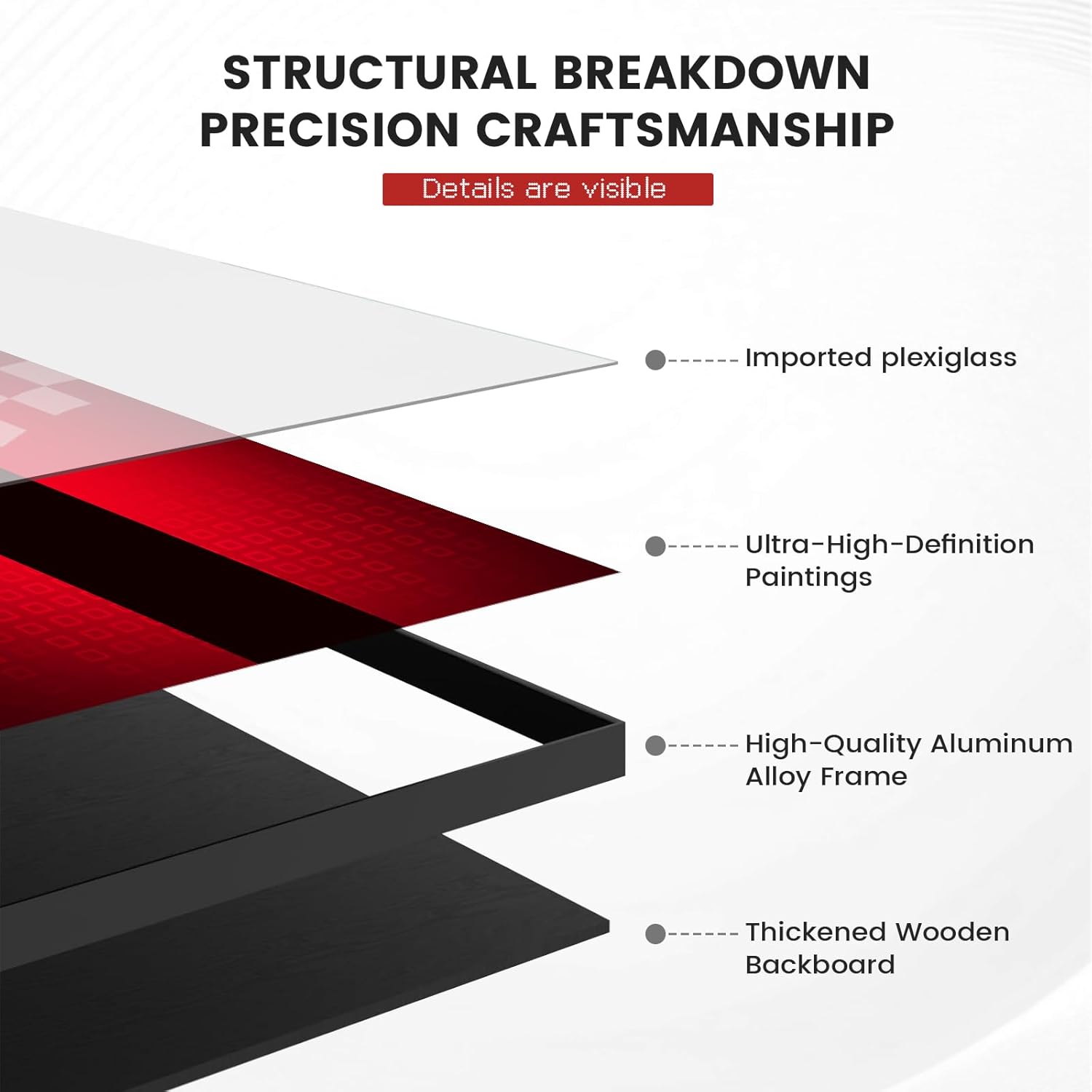 STRUCTURAL BREAKDOWN
PRECISION CRAFTSMANSHIP

Details are visible

Imported plexiglass

Ultra-High-Definition Paintings

High-Quality Aluminum Alloy Frame

Thickened Wooden Backboard